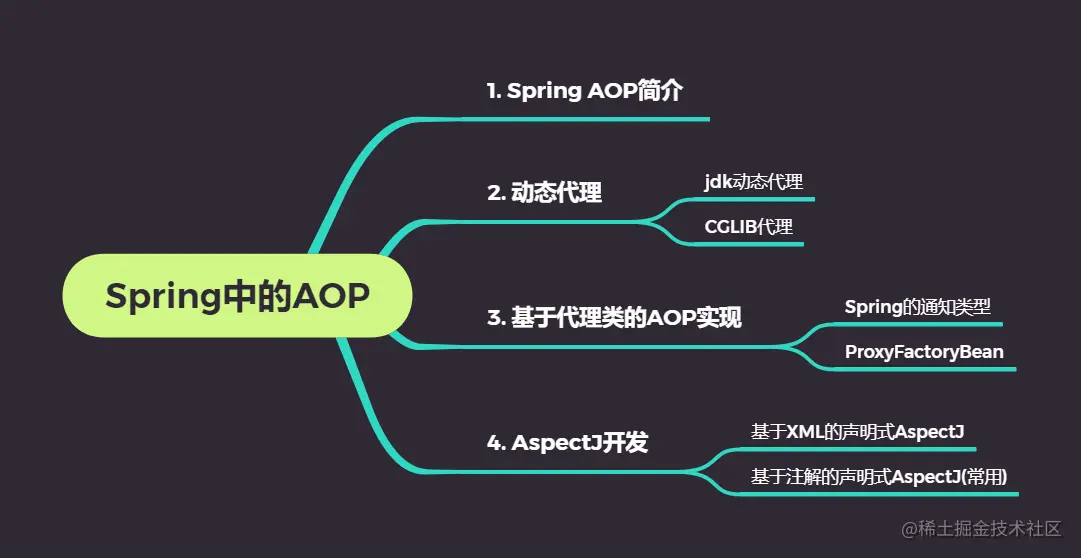 Spring中的AOP

1. Spring AOP简介

2. 动态代理

jdk动态代理

CGLIB代理

3. 基于代理类的AOP实现

Spring的通知类型

ProxyFactoryBean

4. AspectJ开发

基于XML的声明式AspectJ

基于注解的声明式AspectJ(常用)

@稀土掘金技术社区